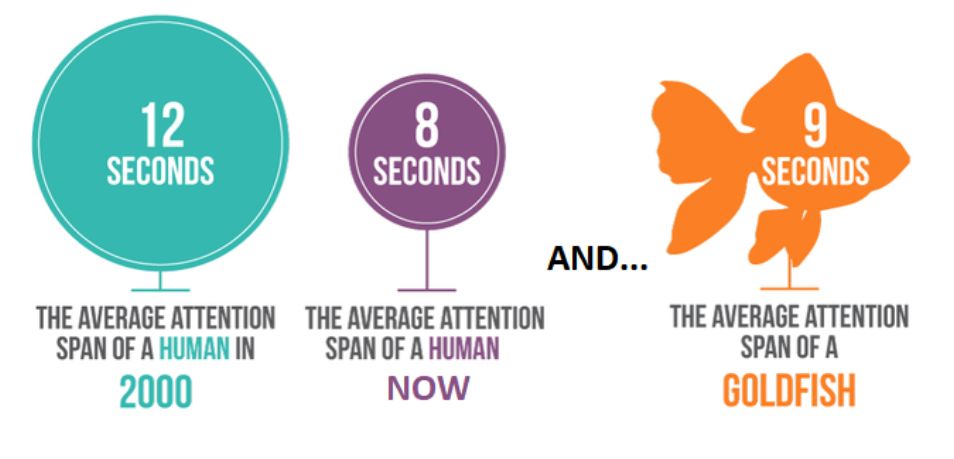 12 SECONDS

THE AVERAGE ATTENTION SPAN OF A HUMAN IN

2000

8 SECONDS

THE AVERAGE ATTENTION SPAN OF A HUMAN

NOW

AND...

9 SECONDS

THE AVERAGE ATTENTION SPAN OF A

GOLDFISH